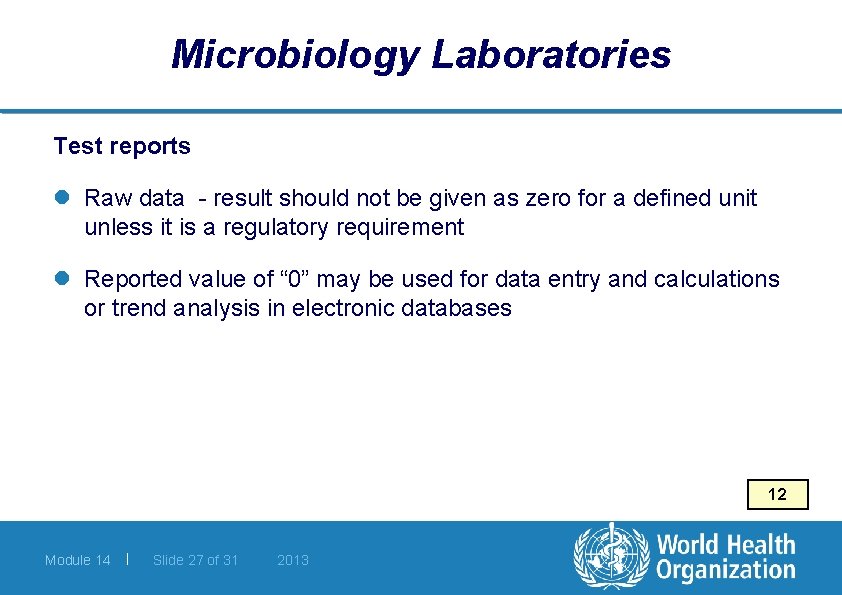 Microbiology Laboratories

Test reports

Raw data - result should not be given as zero for a defined unit unless it is a regulatory requirement

Reported value of “0” may be used for data entry and calculations or trend analysis in electronic databases

12

Module 14 | Slide 27 of 31 2013

World Health Organization